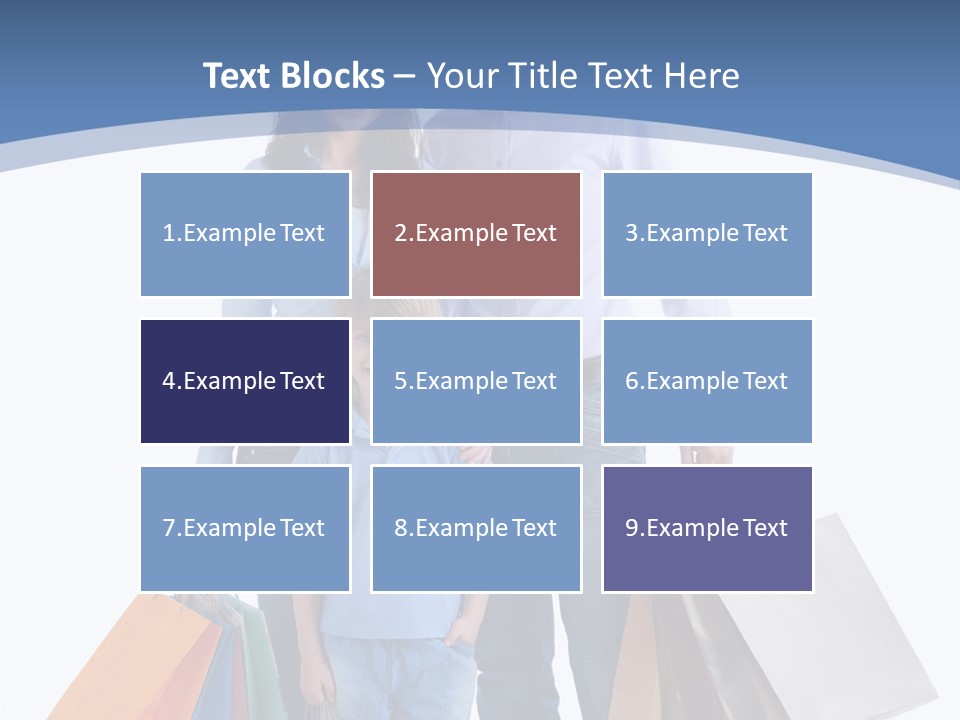 Text Blocks – Your Title Text Here

1.Example Text

2.Example Text

3.Example Text

4.Example Text

5.Example Text

6.Example Text

7.Example Text

8.Example Text

9.Example Text